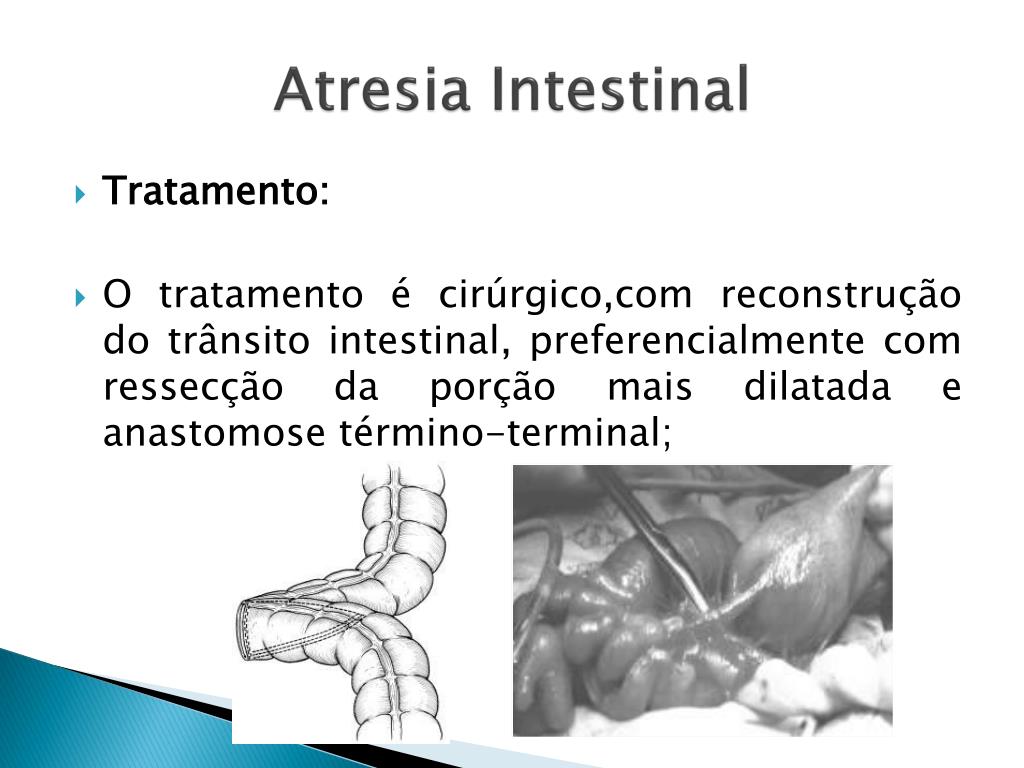 Atresia Intestinal

Tratamento:

O tratamento é cirúrgico,com reconstrução do trânsito intestinal, preferencialmente com ressecção da porção mais dilatada e anastomose término-terminal;